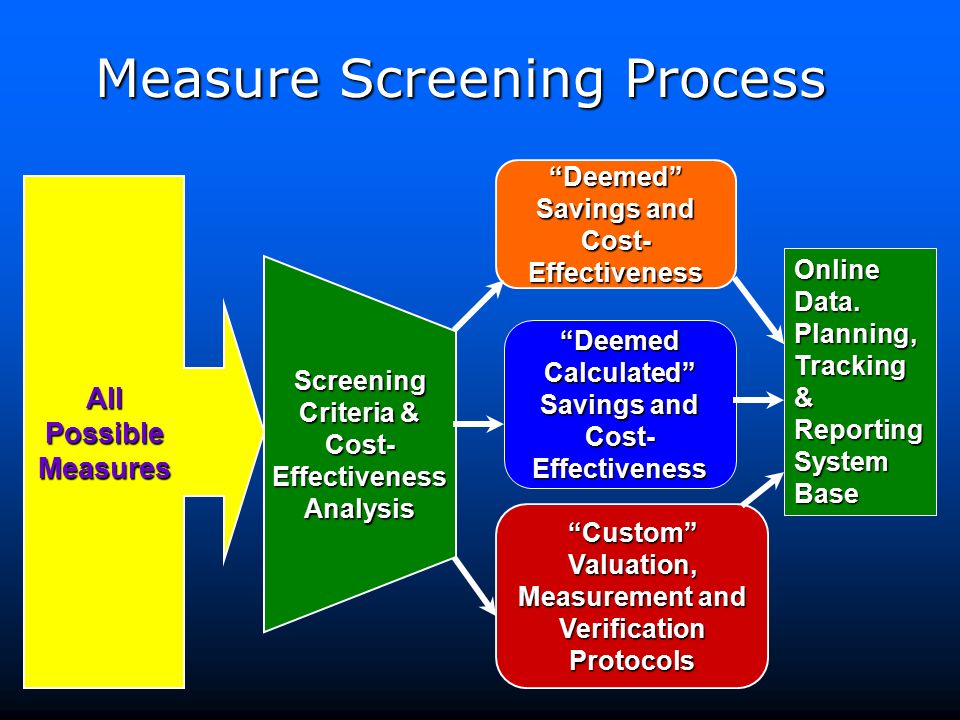 Measure Screening Process

All Possible Measures

Screening Criteria & Cost-Effectiveness Analysis

“Deemed” Savings and Cost-Effectiveness

“Deemed Calculated” Savings and Cost-Effectiveness

“Custom” Valuation, Measurement and Verification Protocols

Online Data. Planning, Tracking & Reporting System Base